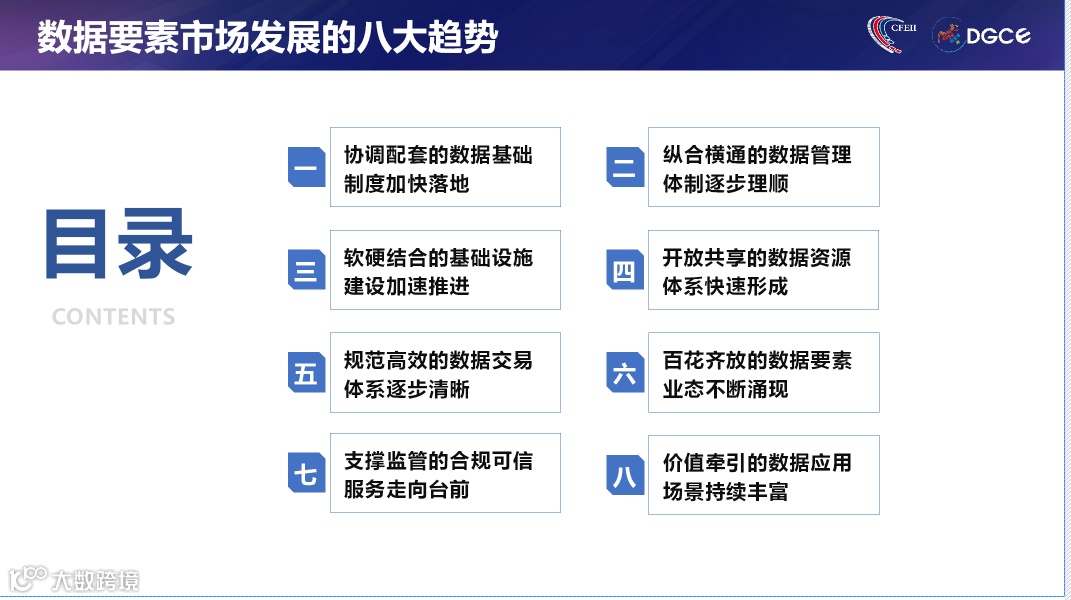 数据要素市场发展的八大趋势

CFEII DGCE

目录
CONTENTS

一 协调配套的数据基础制度加快落地

二 纵合横通的数据管理体制逐步理顺

三 软硬结合的基础设施建设加速推进

四 开放共享的数据资源体系快速形成

五 规范高效的数据交易体系逐步清晰

六 百花齐放的数据要素业态不断涌现

七 支撑监管的合规可信服务走向台前

八 价值牵引的数据应用场景持续丰富

大数跨境